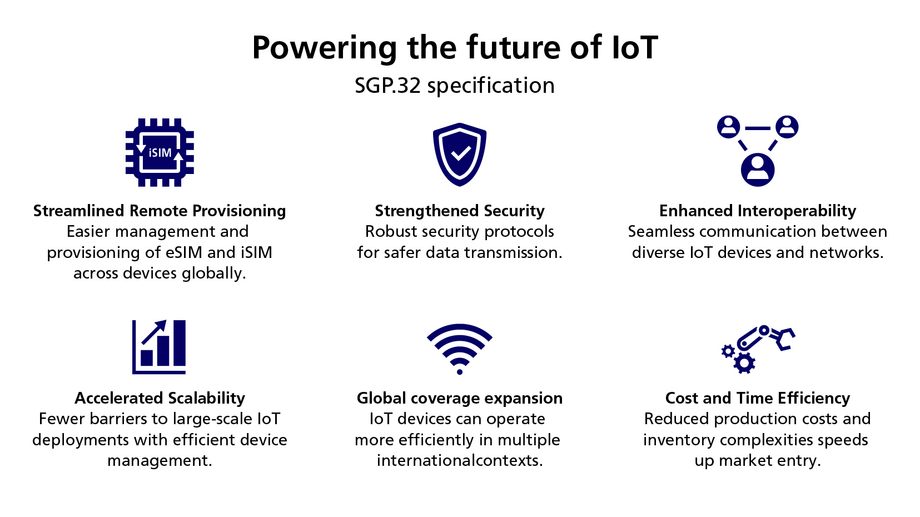 Powering the future of IoT
SGP.32 specification

iSIM

Streamlined Remote Provisioning
Easier management and provisioning of eSIM and iSIM across devices globally.

Strengthened Security
Robust security protocols for safer data transmission.

Enhanced Interoperability
Seamless communication between diverse IoT devices and networks.

Accelerated Scalability
Fewer barriers to large-scale IoT deployments with efficient device management.

Global coverage expansion
IoT devices can operate more efficiently in multiple internationalcontexts.

Cost and Time Efficiency
Reduced production costs and inventory complexities speeds up market entry.